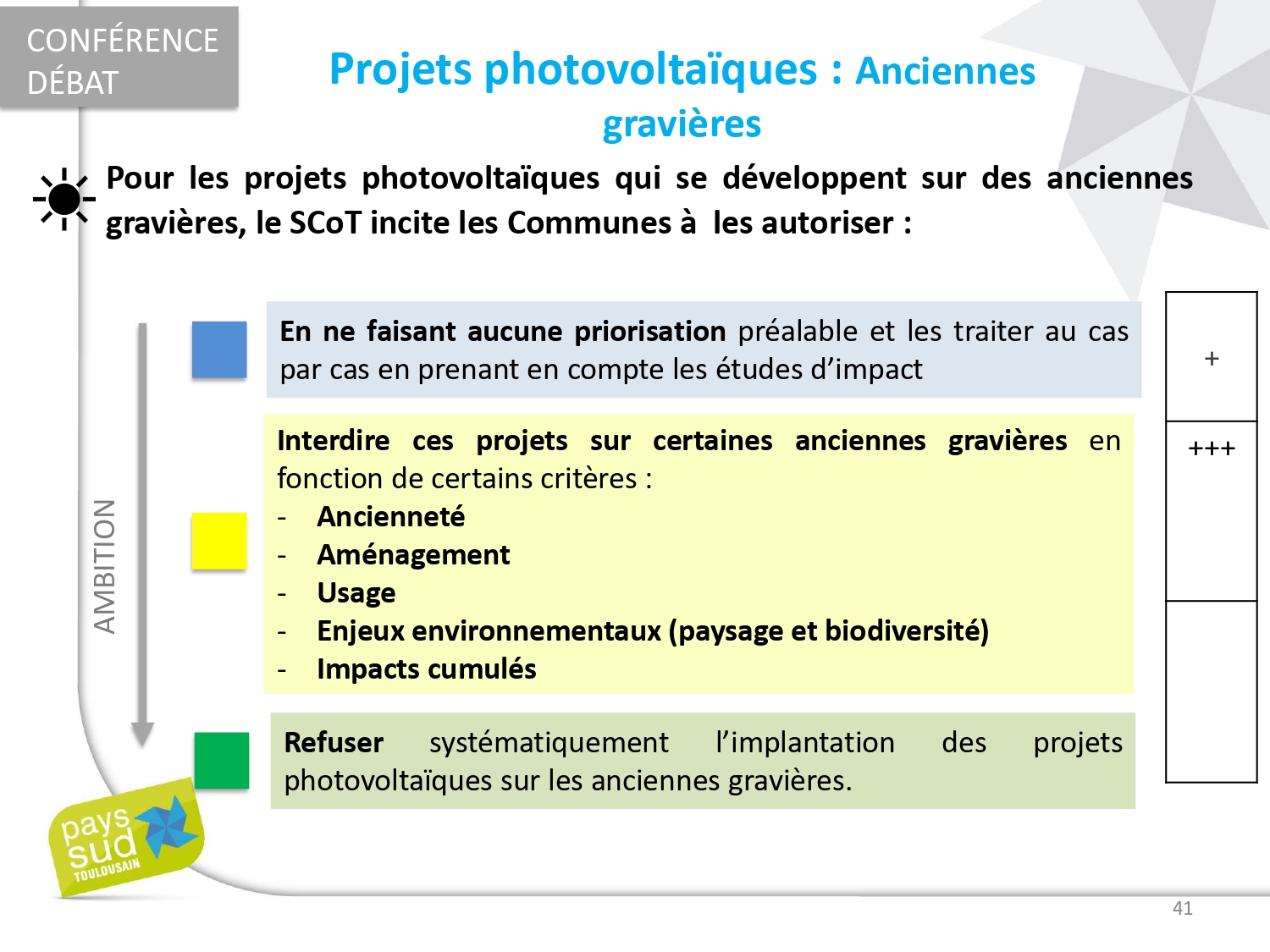 CONFÉRENCE DÉBAT

Projets photovoltaïques : Anciennes gravières

Pour les projets photovoltaïques qui se développent sur des anciennes gravières, le SCoT incite les Communes à les autoriser :

AMBITION

En ne faisant aucune priorisation préalable et les traiter au cas par cas en prenant en compte les études d'impact

+

Interdire ces projets sur certaines anciennes gravières en fonction de certains critères :
- Ancienneté
- Aménagement
- Usage
- Enjeux environnementaux (paysage et biodiversité)
- Impacts cumulés

+++

Refuser systématiquement l'implantation des projets photovoltaïques sur les anciennes gravières.

pays sud TOULOUSAIN

41